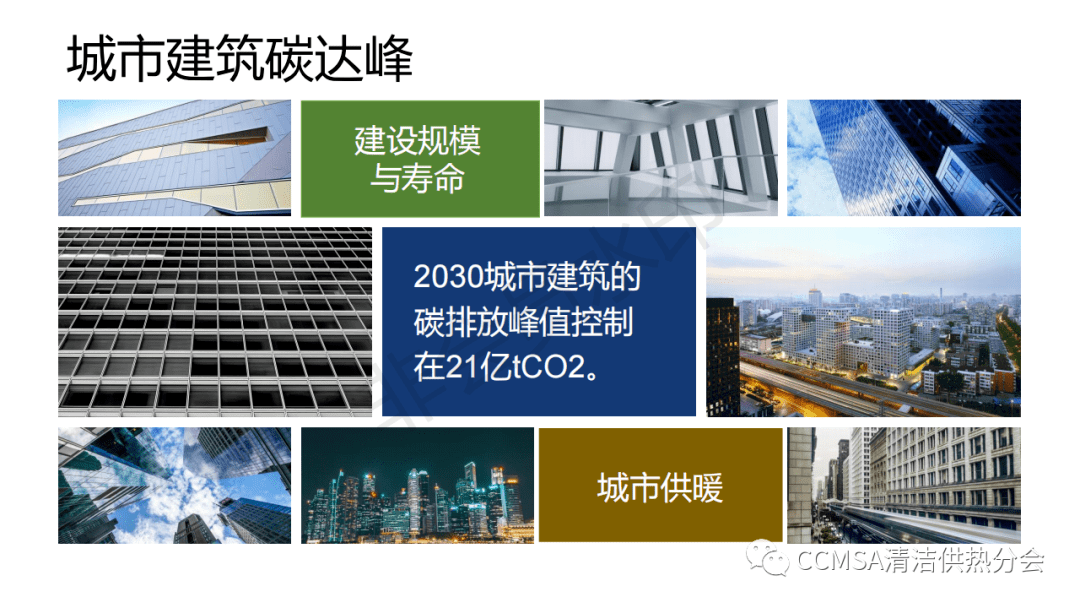 城市建筑碳达峰

建设规模与寿命

2030城市建筑的碳排放峰值控制在21亿tCO2。

城市供暖

CCMSA清洁供热分会